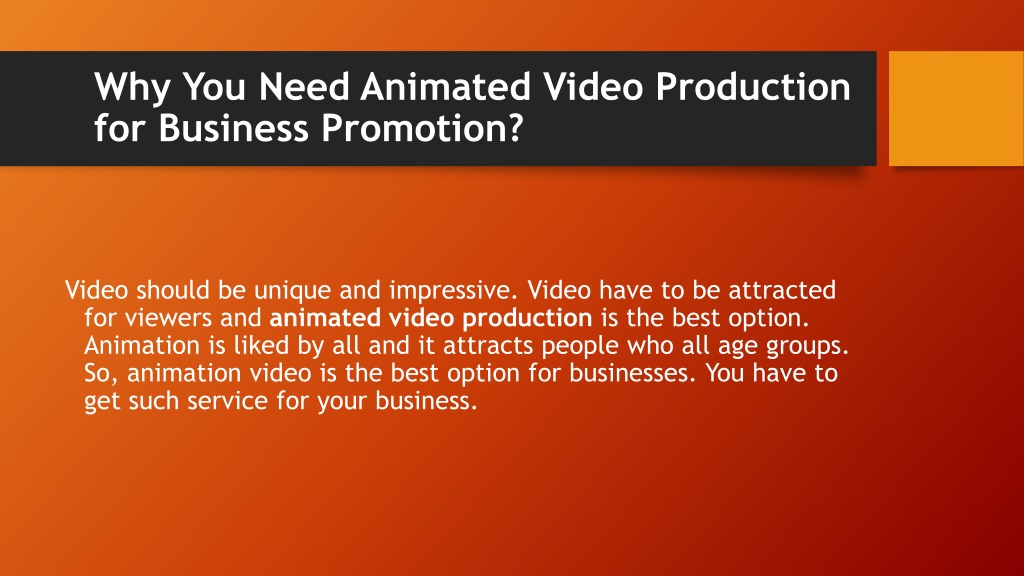 Why You Need Animated Video Production for Business Promotion?

Video should be unique and impressive. Video have to be attracted for viewers and animated video production is the best option. Animation is liked by all and it attracts people who all age groups. So, animation video is the best option for businesses. You have to get such service for your business.